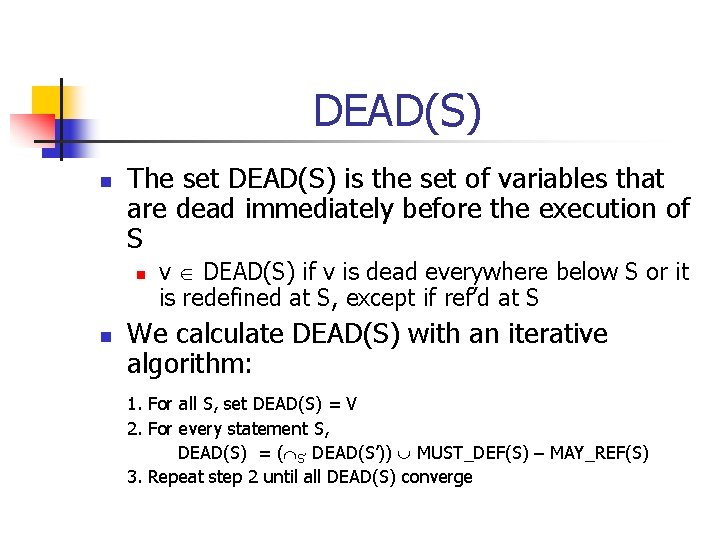 DEAD(S)

The set DEAD(S) is the set of variables that are dead immediately before the execution of S

v $\in$ DEAD(S) if v is dead everywhere below S or it is redefined at S, except if ref'd at S

We calculate DEAD(S) with an iterative algorithm:

1. For all S, set DEAD(S) = V
2. For every statement S,
DEAD(S) = ($\cap_{S'}$ DEAD(S')) $\cup$ MUST_DEF(S) – MAY_REF(S)
3. Repeat step 2 until all DEAD(S) converge